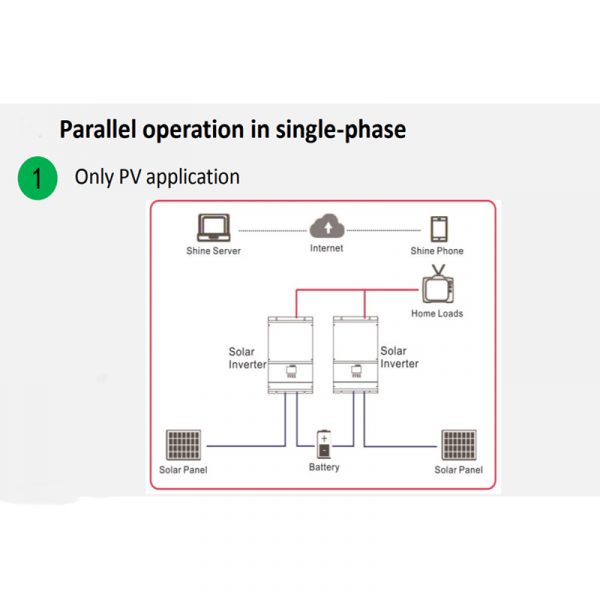 Parallel operation in single-phase

1 Only PV application

Shine Server

Internet

Shine Phone

Home Loads

Solar Inverter

Solar Inverter

Solar Panel

Battery

Solar Panel